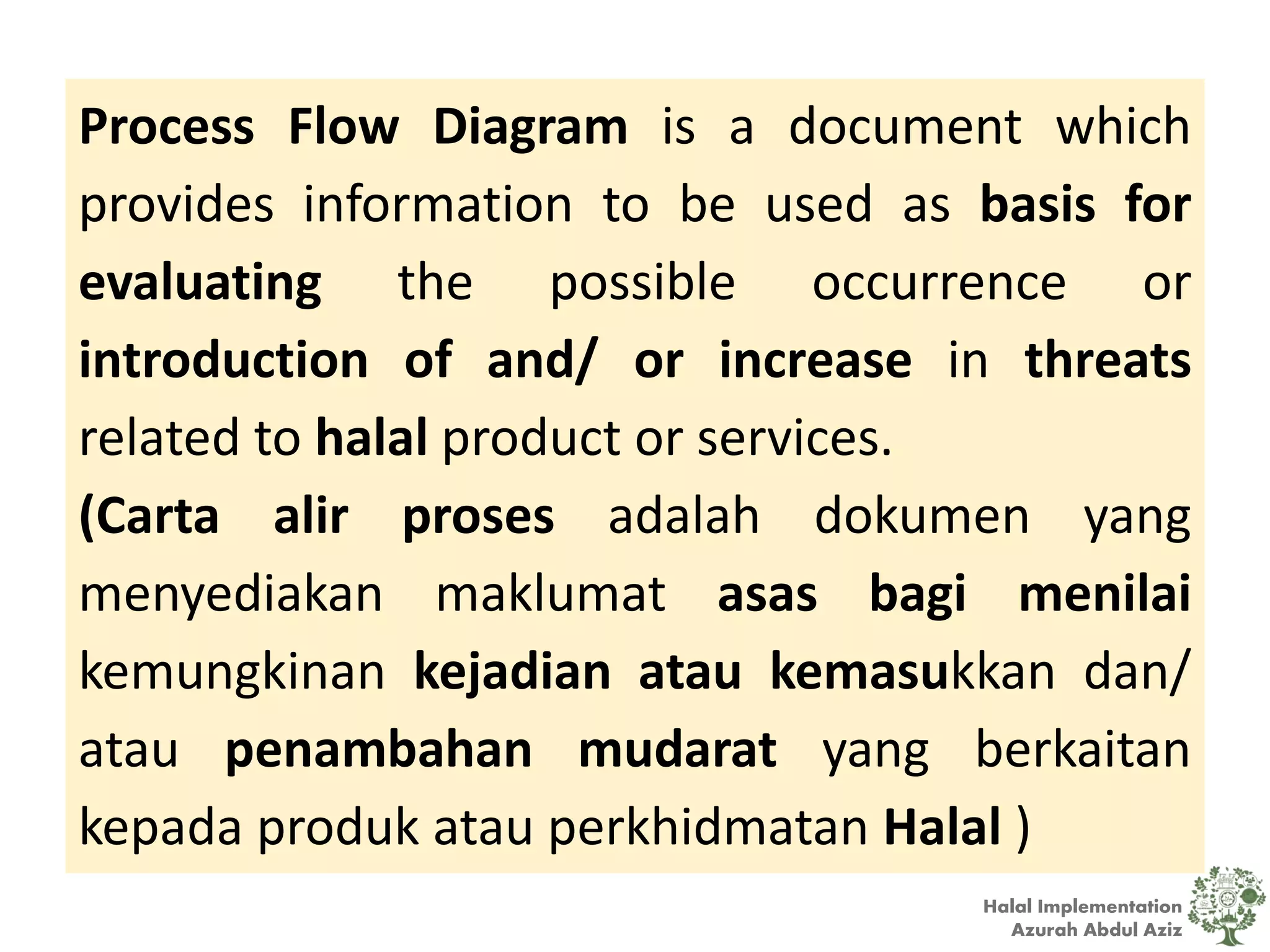 Process Flow Diagram is a document which provides information to be used as basis for evaluating the possible occurrence or introduction of and/ or increase in threats related to halal product or services.
(Carta alir proses adalah dokumen yang menyediakan maklumat asas bagi menilai kemungkinan kejadian atau kemasukkan dan/ atau penambahan mudarat yang berkaitan kepada produk atau perkhidmatan Halal )

Halal Implementation
Azurah Abdul Aziz